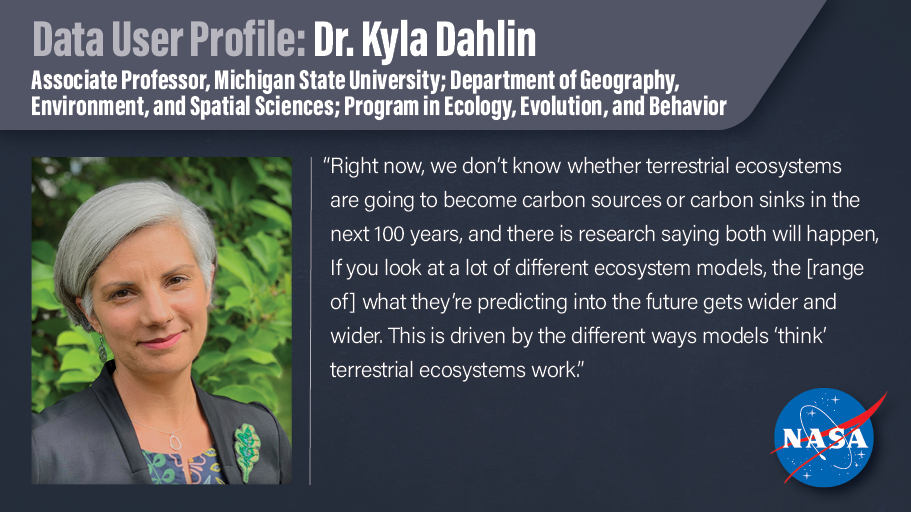 Data User Profile: Dr. Kyla Dahlin

Associate Professor, Michigan State University; Department of Geography, Environment, and Spatial Sciences; Program in Ecology, Evolution, and Behavior

"Right now, we don't know whether terrestrial ecosystems are going to become carbon sources or carbon sinks in the next 100 years, and there is research saying both will happen, If you look at a lot of different ecosystem models, the [range of] what they're predicting into the future gets wider and wider. This is driven by the different ways models 'think' terrestrial ecosystems work."

NASA